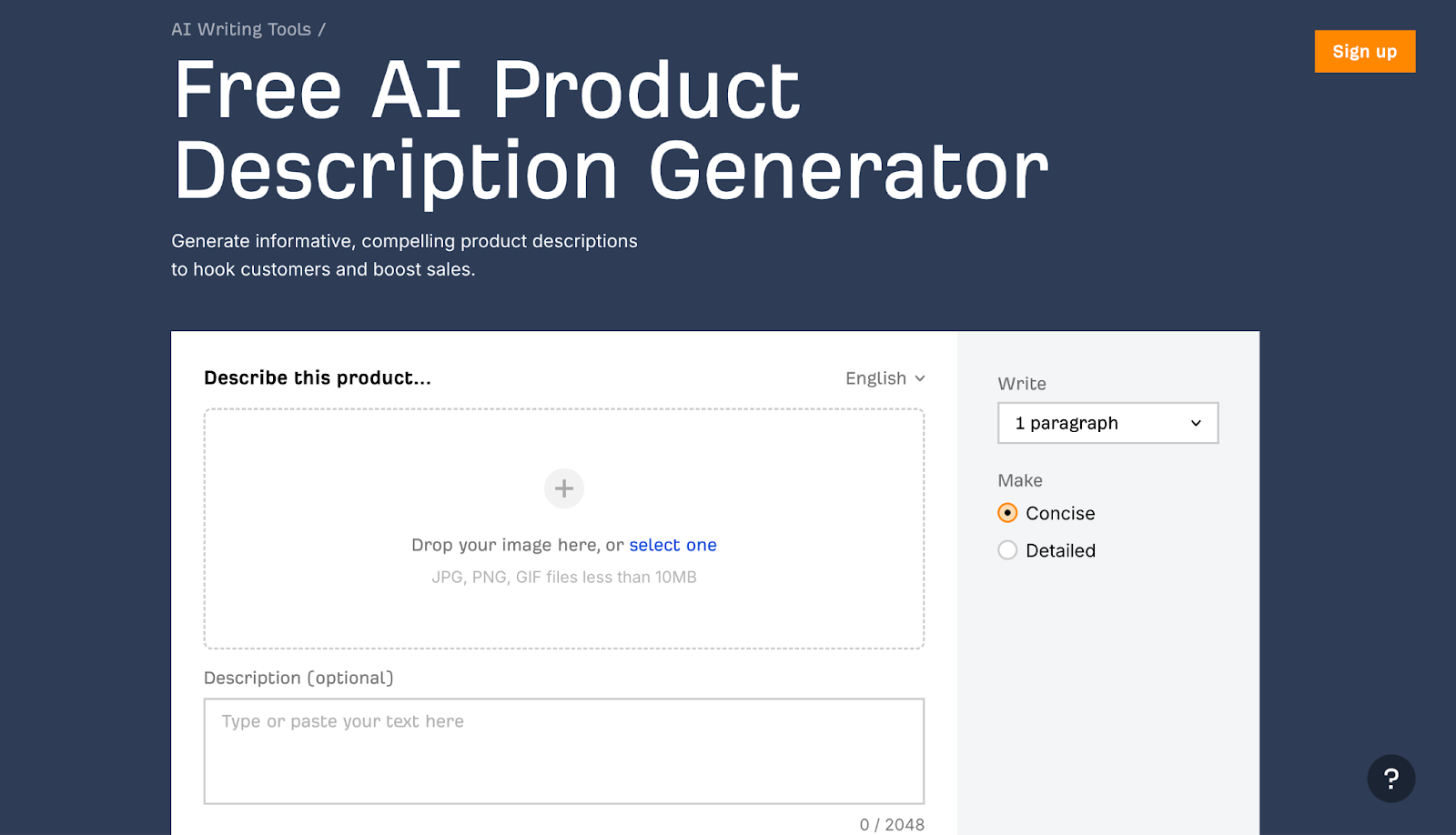 AI Writing Tools /

Sign up

Free AI Product Description Generator

Generate informative, compelling product descriptions to hook customers and boost sales.

Describe this product...

English

+

Drop your image here, or select one

JPG, PNG, GIF files less than 10MB

Description (optional)

Type or paste your text here

0 / 2048

Write

1 paragraph

Make

Concise

Detailed

?